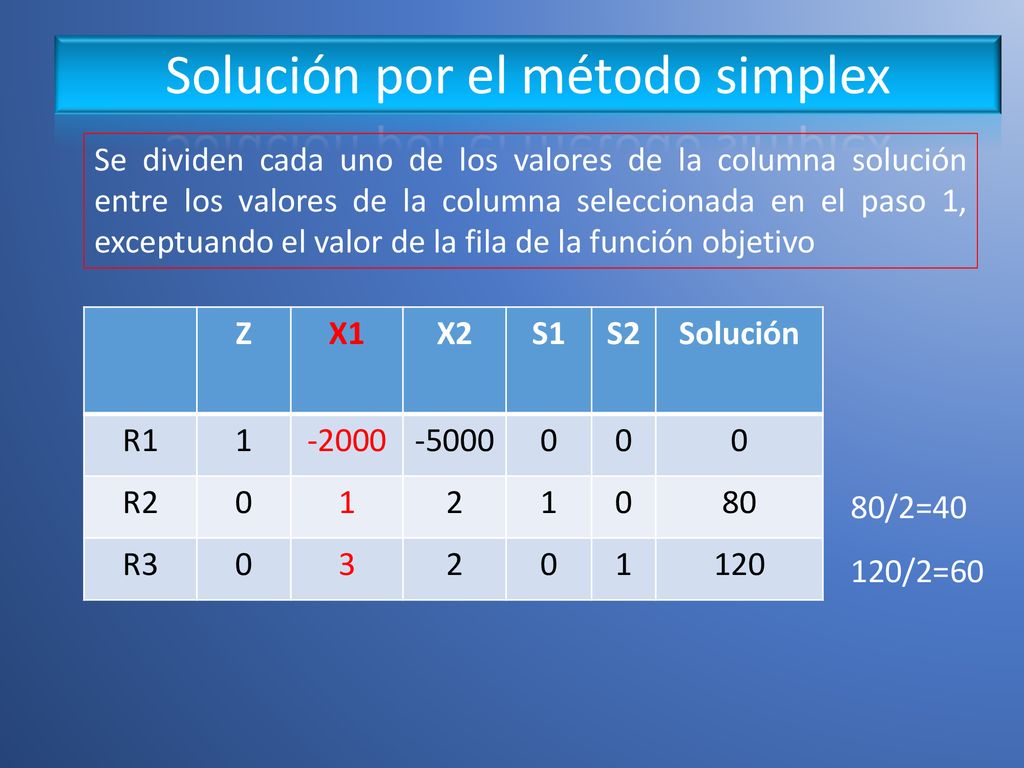 Solución por el método simplex

Se dividen cada uno de los valores de la columna solución entre los valores de la columna seleccionada en el paso 1, exceptuando el valor de la fila de la función objetivo

| | Z | X1 | X2 | S1 | S2 | Solución |
|---|---|---|---|---|---|---|
| R1 | 1 | -2000 | -5000 | 0 | 0 | 0 |
| R2 | 0 | 1 | 2 | 1 | 0 | 80 |
| R3 | 0 | 3 | 2 | 0 | 1 | 120 |

80/2=40

120/2=60